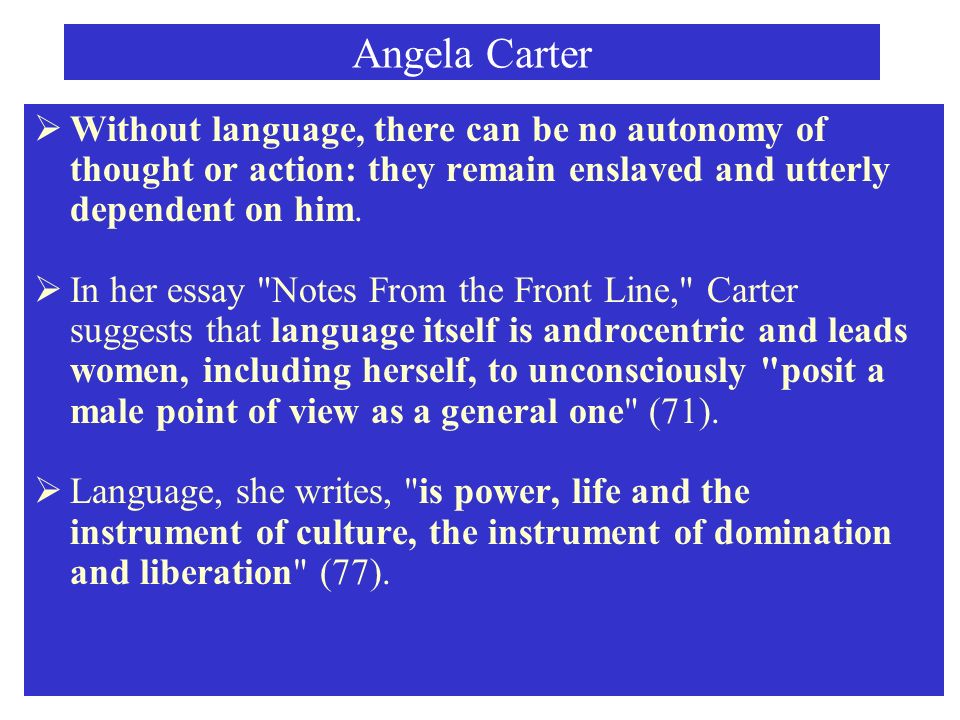 Angela Carter

➢ Without language, there can be no autonomy of thought or action: they remain enslaved and utterly dependent on him.

➢ In her essay "Notes From the Front Line," Carter suggests that language itself is androcentric and leads women, including herself, to unconsciously "posit a male point of view as a general one" (71).

➢ Language, she writes, "is power, life and the instrument of culture, the instrument of domination and liberation" (77).